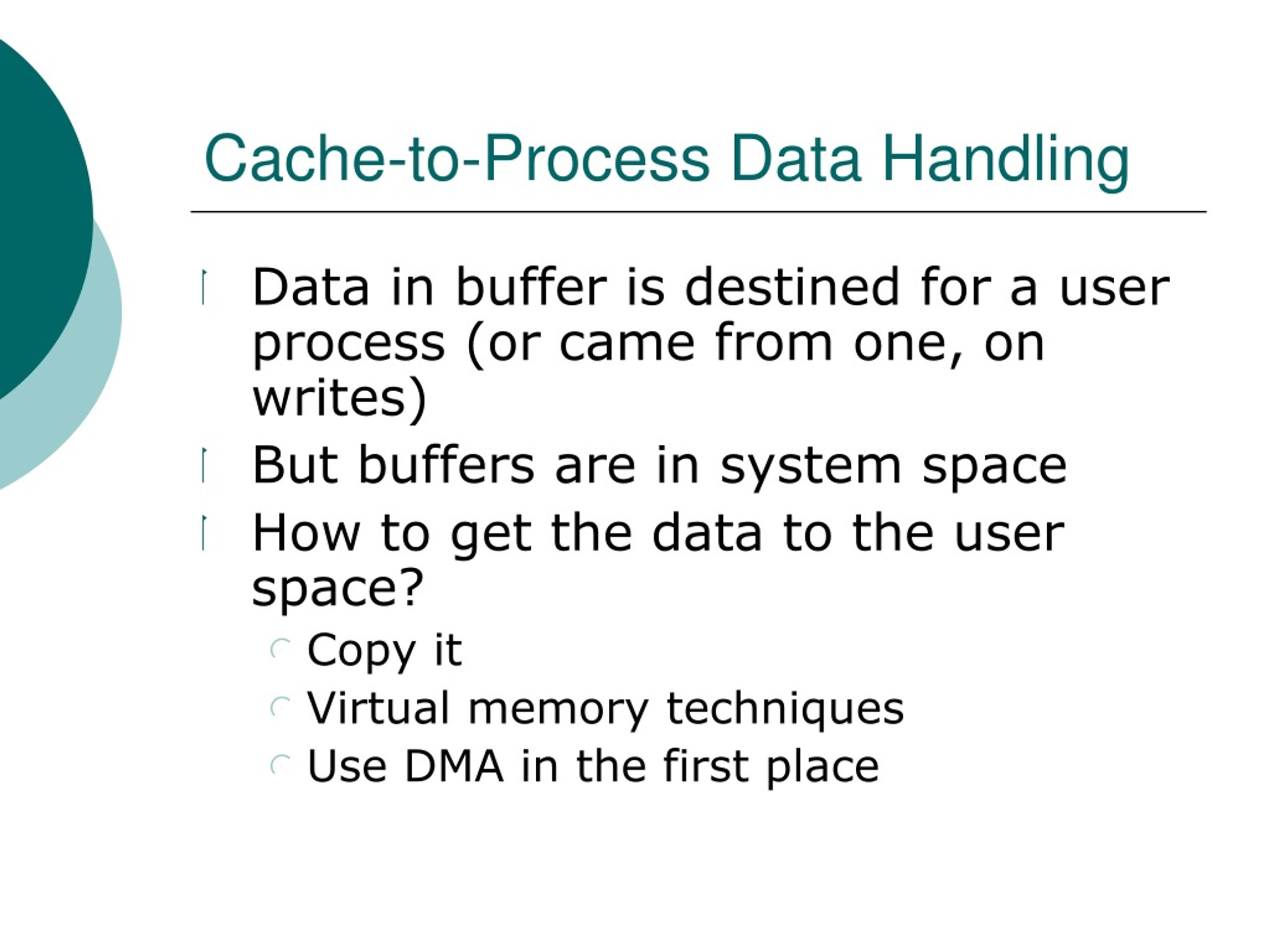 Cache-to-Process Data Handling

Data in buffer is destined for a user process (or came from one, on writes)

But buffers are in system space

How to get the data to the user space?

Copy it

Virtual memory techniques

Use DMA in the first place